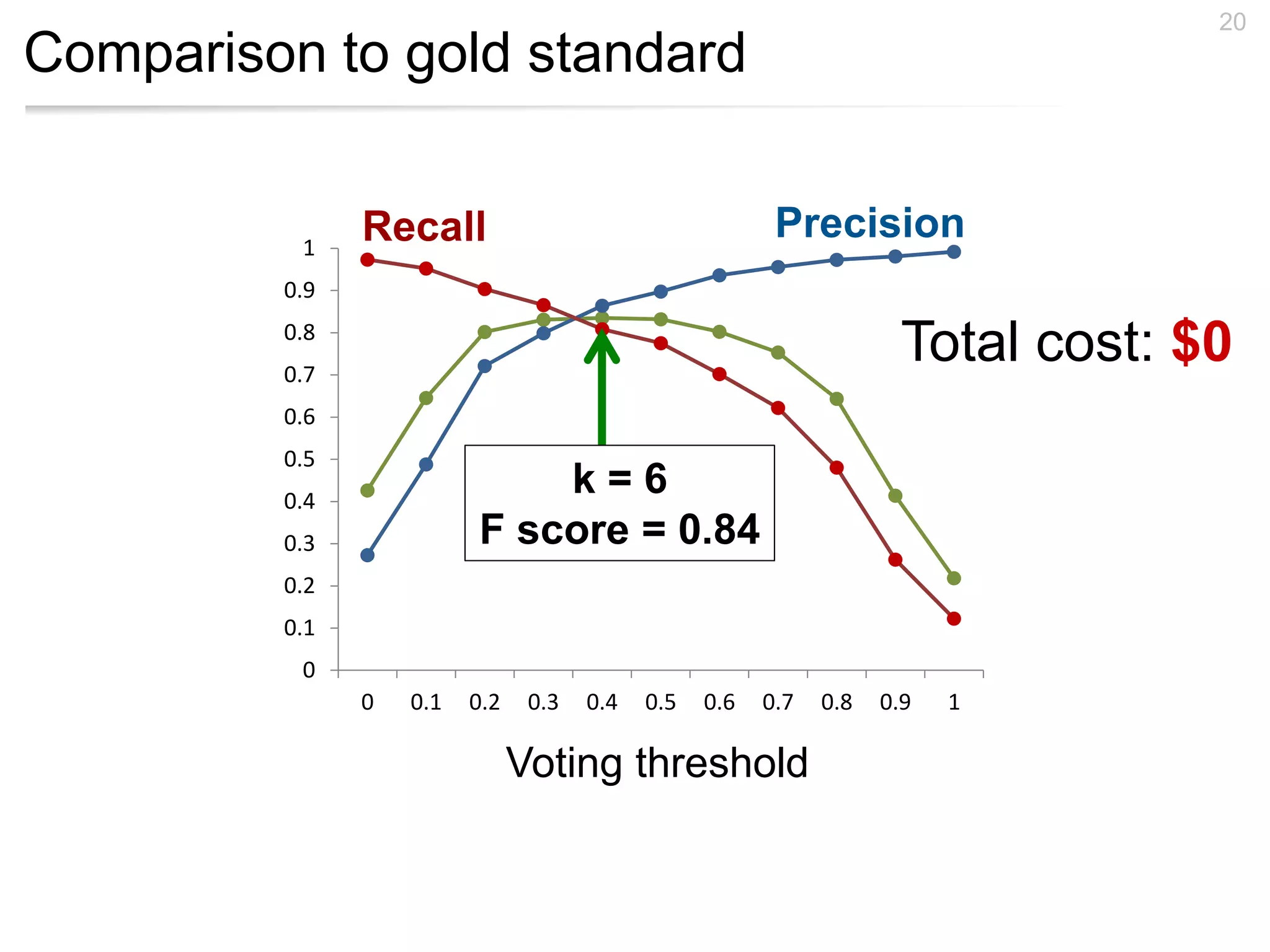 20

Comparison to gold standard

Recall

Precision

1
0.9
0.8
0.7
0.6
0.5
0.4
0.3
0.2
0.1
0

Total cost: $0

k = 6
F score = 0.84

0 0.1 0.2 0.3 0.4 0.5 0.6 0.7 0.8 0.9 1

Voting threshold